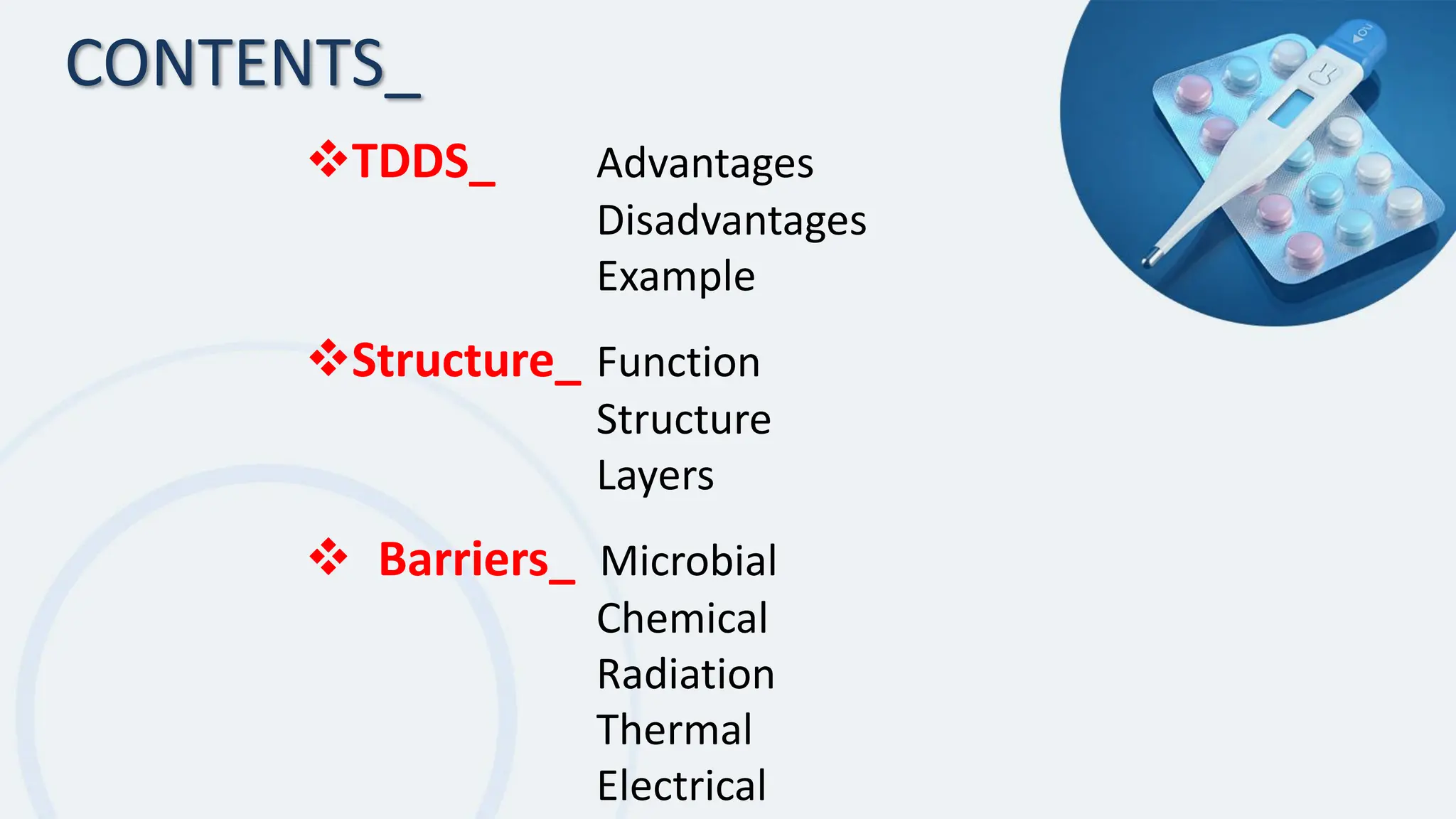 CONTENTS_

❖TDDS_ Advantages
Disadvantages
Example

❖Structure_ Function
Structure
Layers

❖ Barriers_ Microbial
Chemical
Radiation
Thermal
Electrical